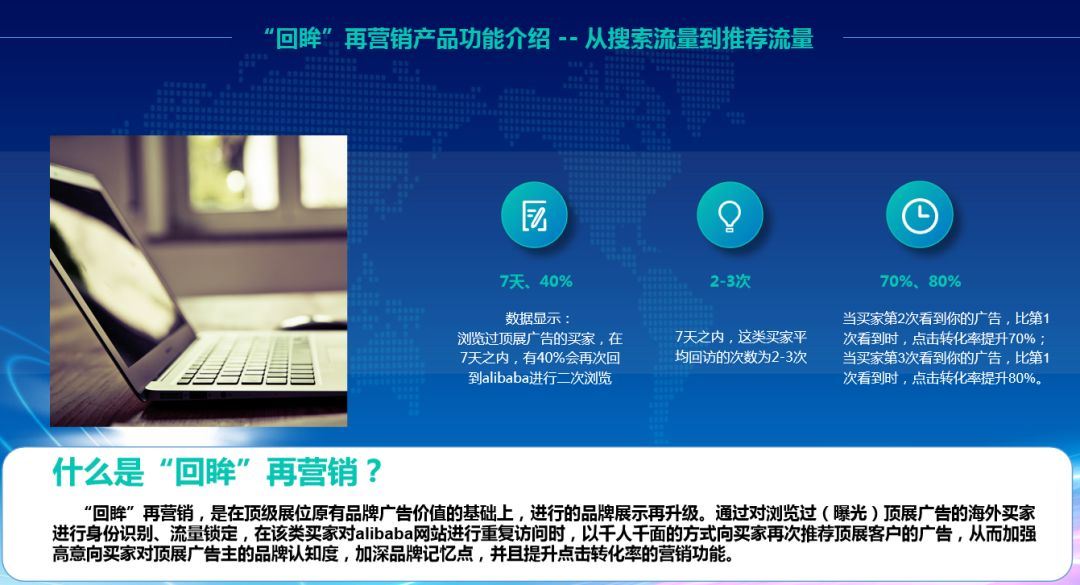 “回眸”再营销产品功能介绍 -- 从搜索流量到推荐流量

7天、40%

数据显示：
浏览过顶展广告的买家，在7天之内，有40%会再次回到alibaba进行二次浏览

2-3次

7天之内，这类买家平均回访的次数为2-3次

70%、80%

当买家第2次看到你的广告，比第1次看到时，点击转化率提升70%；
当买家第3次看到你的广告，比第1次看到时，点击转化率提升80%。

什么是“回眸”再营销？

“回眸”再营销，是在顶级展位原有品牌广告价值的基础上，进行的品牌展示再升级。通过对浏览过（曝光）顶展广告的海外买家进行身份识别、流量锁定，在该类买家对alibaba网站进行重复访问时，以千人千面的方式向买家再次推荐顶展客户的广告，从而加强高意向买家对顶展广告主的品牌认知度，加深品牌记忆点，并且提升点击转化率的营销功能。